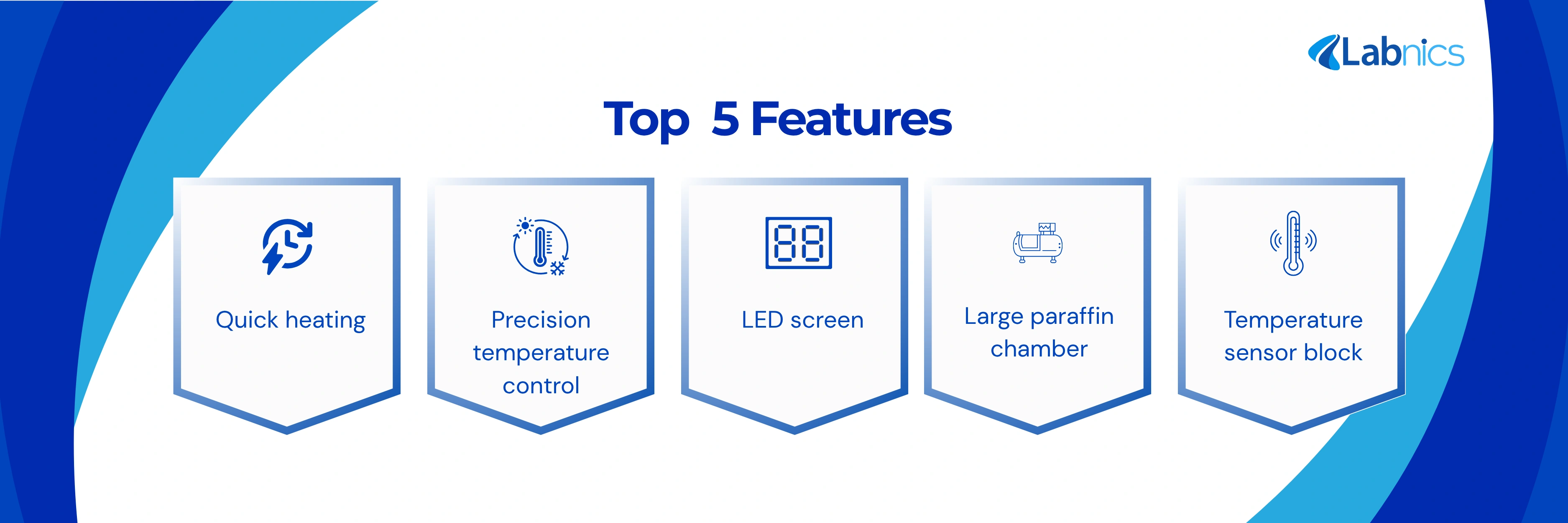 Labnics

Top 5 Features

Quick heating

Precision temperature control

88

LED screen

Large paraffin chamber

Temperature sensor block